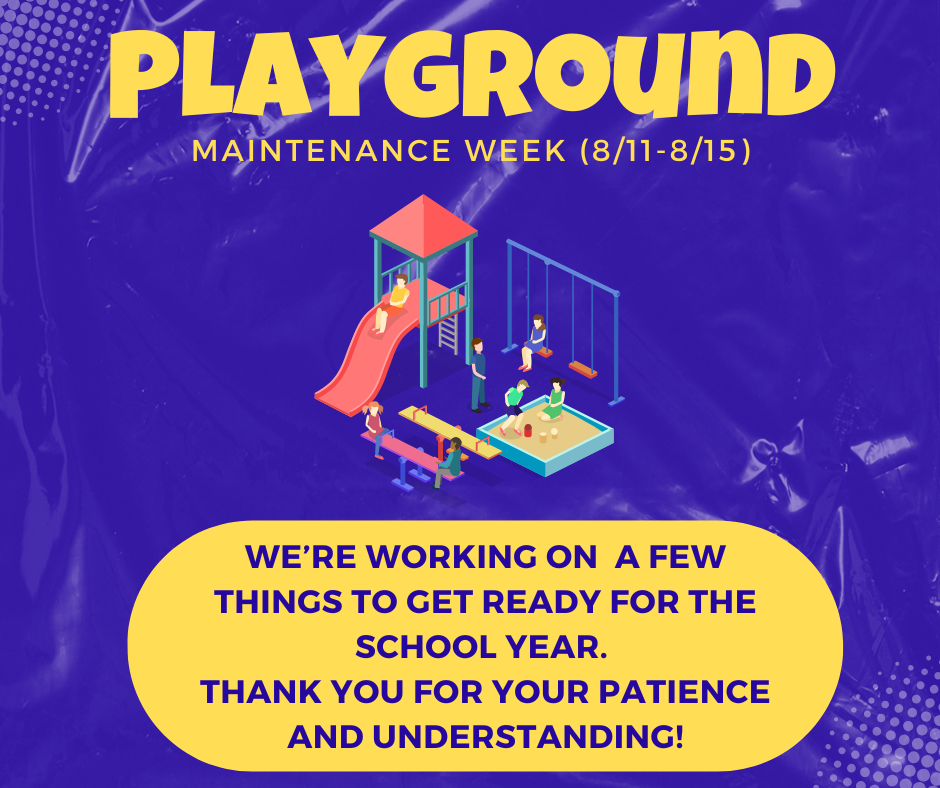 PLAYGROUND
MAINTENANCE WEEK (8/11-8/15)

WE'RE WORKING ON A FEW THINGS TO GET READY FOR THE SCHOOL YEAR.
THANK YOU FOR YOUR PATIENCE AND UNDERSTANDING!